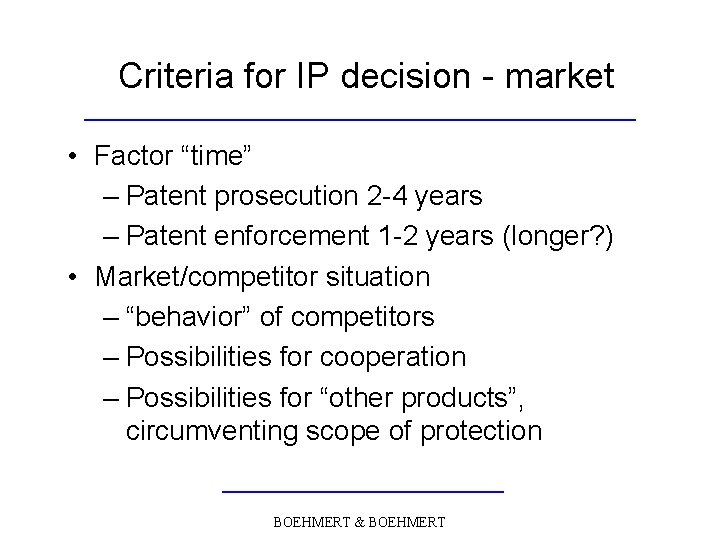 Criteria for IP decision - market

• Factor “time”
– Patent prosecution 2-4 years
– Patent enforcement 1-2 years (longer?)
• Market/competitor situation
– “behavior” of competitors
– Possibilities for cooperation
– Possibilities for “other products”, circumventing scope of protection

BOEHMERT & BOEHMERT